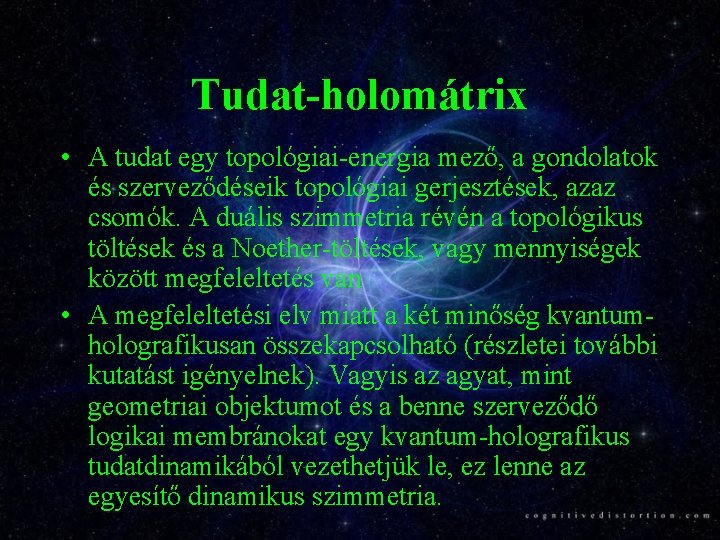 Tudat-holomátrix

• A tudat egy topológiai-energia mező, a gondolatok és szerveződéseik topológiai gerjesztések, azaz csomók. A duális szimmetria révén a topológikus töltések és a Noether-töltések, vagy mennyiségek között megfeleltetés van.

• A megfeleltetési elv miatt a két minőség kvantum-holografikusan összekapcsolható (részletei további kutatást igényelnek). Vagyis az agyat, mint geometriai objektumot és a benne szerveződő logikai membránokat egy kvantum-holografikus tudatdinamikából vezethetjük le, ez lenne az egyesítő dinamikus szimmetria.

cognitivedistortion.com